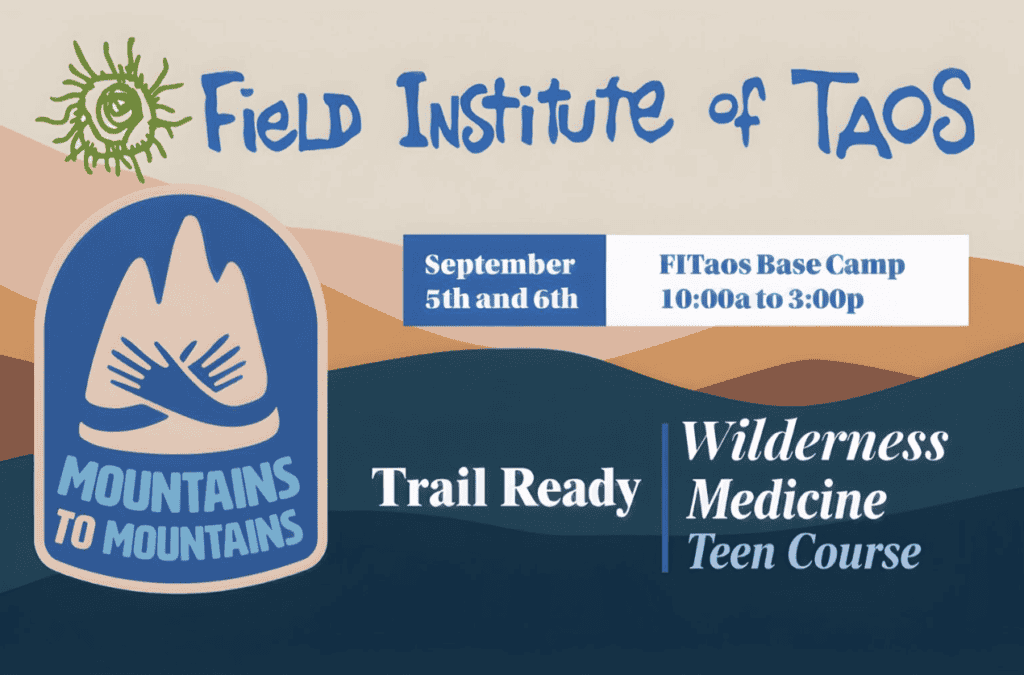 Field Institute of TAOS

September 5th and 6th

FITaos Base Camp
10:00a to 3:00p

MOUNTAINS TO MOUNTAINS

Trail Ready

Wilderness Medicine
Teen Course